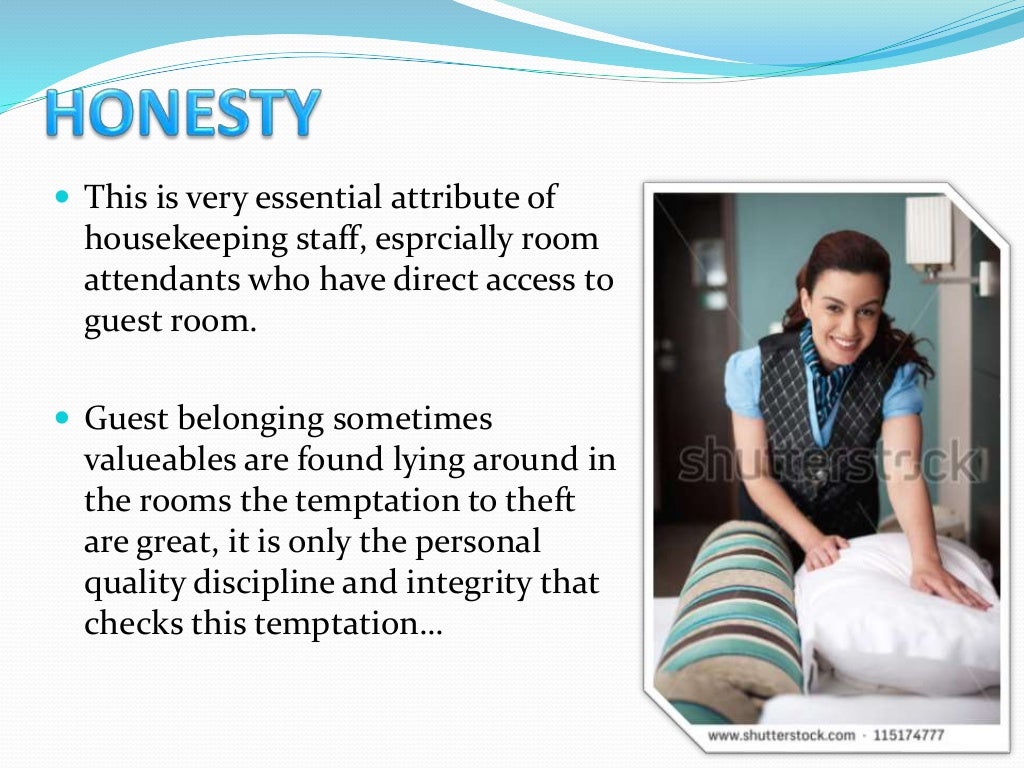 HONESTY

This is very essential attribute of housekeeping staff, esprcially room attendants who have direct access to guest room.

Guest belonging sometimes valueables are found lying around in the rooms the temptation to theft are great, it is only the personal quality discipline and integrity that checks this temptation…

shutterstock

www.shutterstock.com · 115174777